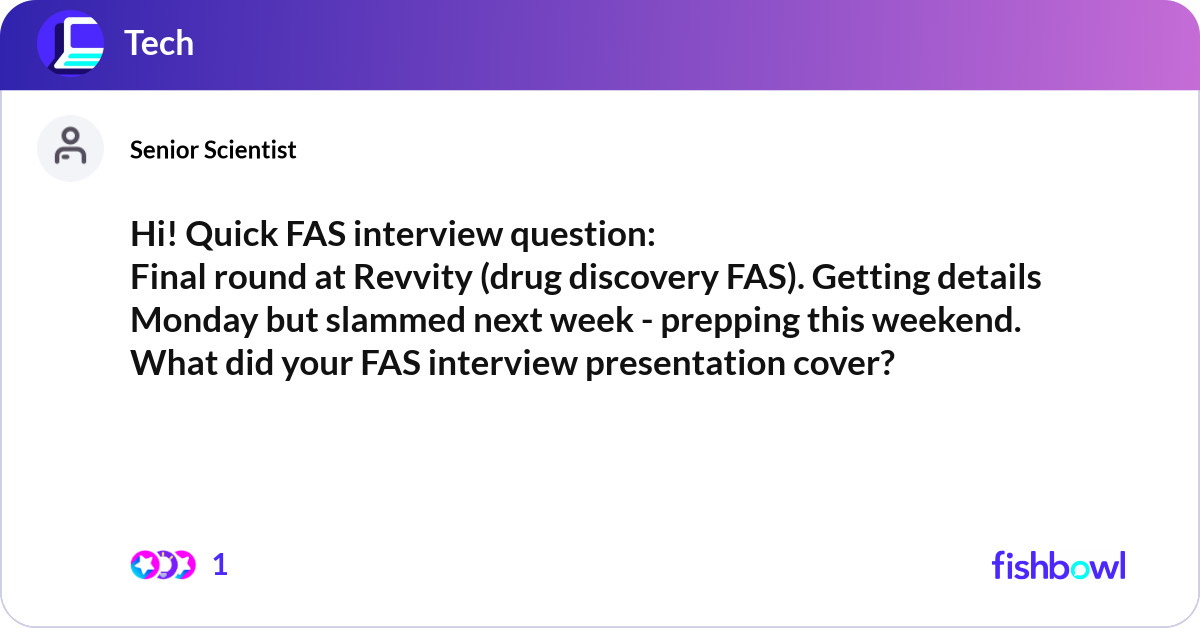 Tech

Senior Scientist

Hi! Quick FAS interview question:
Final round at Revvity (drug discovery FAS). Getting details Monday but slammed next week - prepping this weekend. What did your FAS interview presentation cover?

1

fishbowl